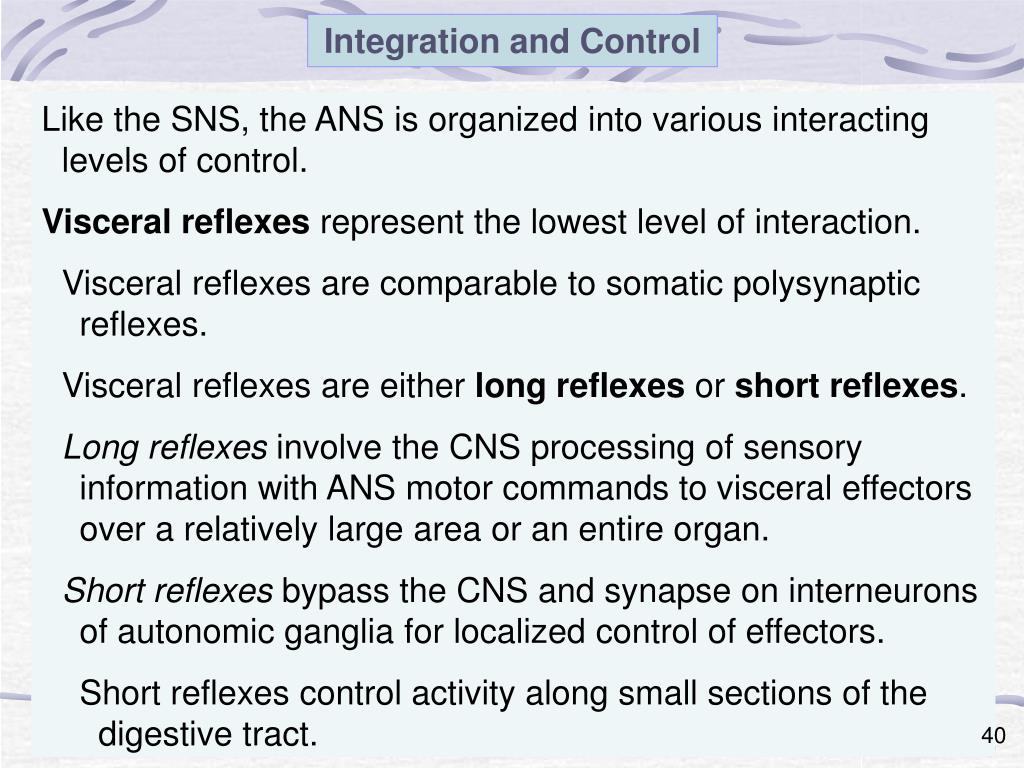 Integration and Control

Like the SNS, the ANS is organized into various interacting levels of control.

Visceral reflexes represent the lowest level of interaction.

Visceral reflexes are comparable to somatic polysynaptic reflexes.

Visceral reflexes are either long reflexes or short reflexes.

Long reflexes involve the CNS processing of sensory information with ANS motor commands to visceral effectors over a relatively large area or an entire organ.

Short reflexes bypass the CNS and synapse on interneurons of autonomic ganglia for localized control of effectors.

Short reflexes control activity along small sections of the digestive tract.

40